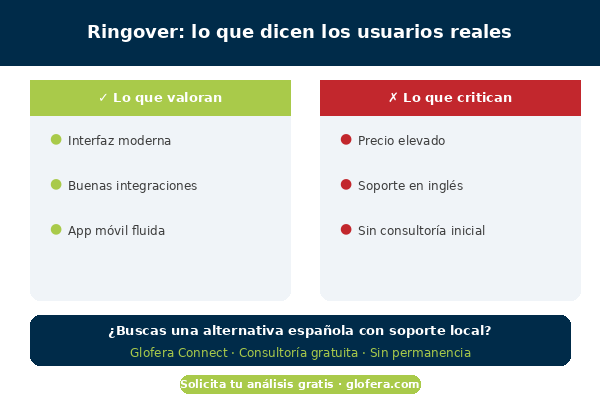 Ringover: lo que dicen los usuarios reales

✓ Lo que valoran

Interfaz moderna

Buenas integraciones

App móvil fluida

✗ Lo que critican

Precio elevado

Soporte en inglés

Sin consultoría inicial

¿Buscas una alternativa española con soporte local?

Glofera Connect · Consultoría gratuita · Sin permanencia

Solicita tu análisis gratis · glofera.com